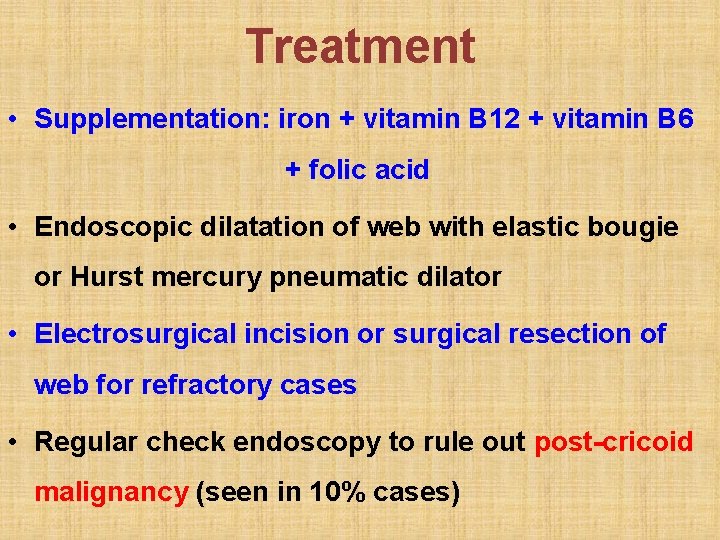 Treatment

• Supplementation: iron + vitamin B12 + vitamin B6 + folic acid

• Endoscopic dilatation of web with elastic bougie or Hurst mercury pneumatic dilator

• Electrosurgical incision or surgical resection of web for refractory cases

• Regular check endoscopy to rule out post-cricoid malignancy (seen in 10% cases)